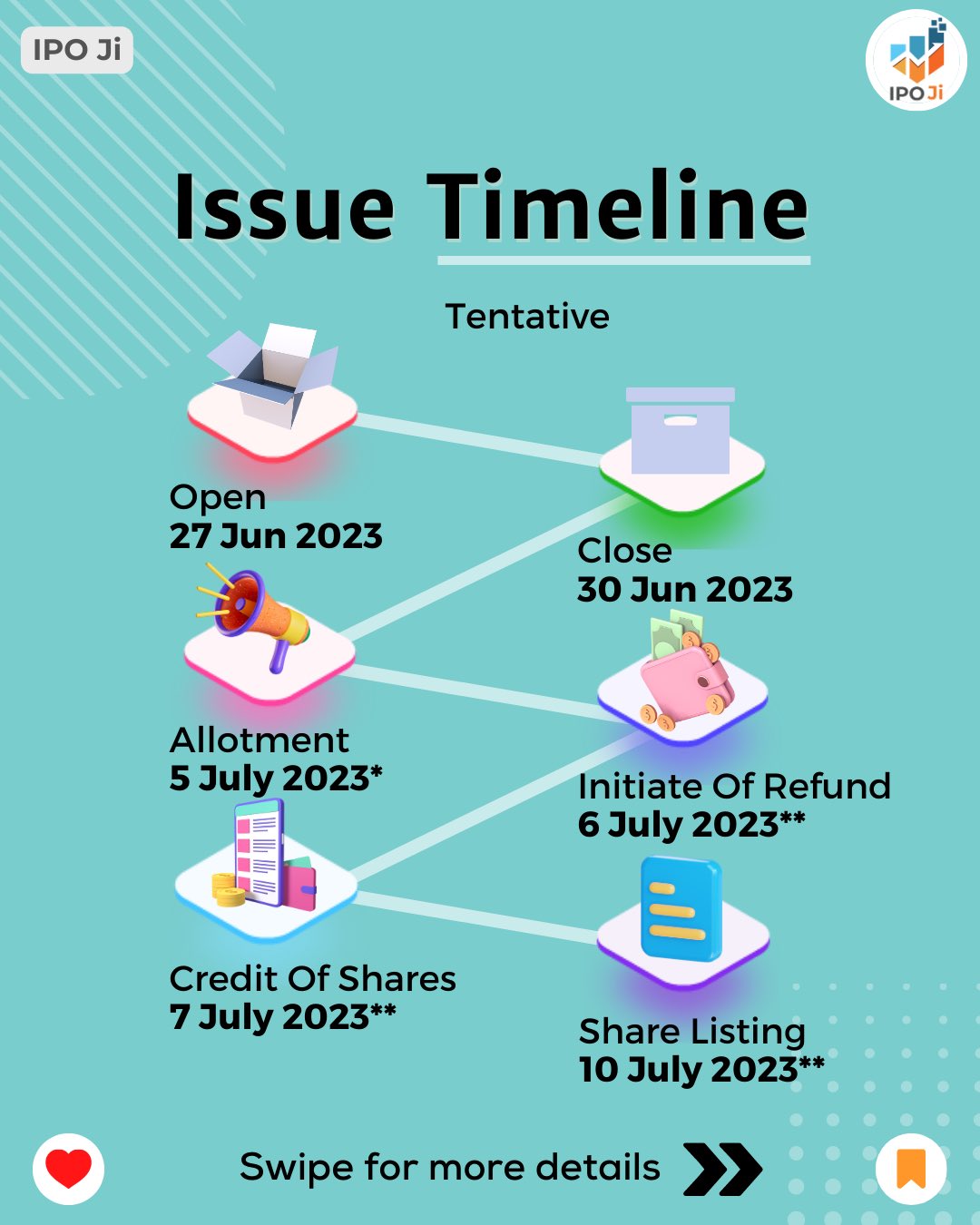 IPO Ji

IPO Ji

Issue Timeline

Tentative

Open
27 Jun 2023

Close
30 Jun 2023

Allotment
5 July 2023*

Initiate Of Refund
6 July 2023**

Credit Of Shares
7 July 2023**

Share Listing
10 July 2023**

Swipe for more details